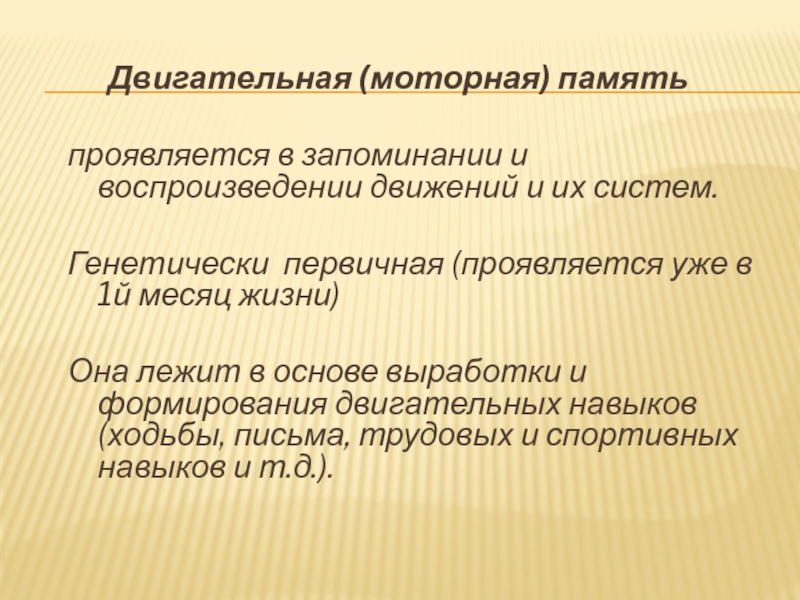 Двигательная (моторная) память

проявляется в запоминании и воспроизведении движений и их систем.

Генетически  первичная (проявляется уже в 1й месяц жизни)

Она лежит в основе выработки и формирования двигательных навыков (ходьбы, письма, трудовых и спортивных навыков и т.д.).